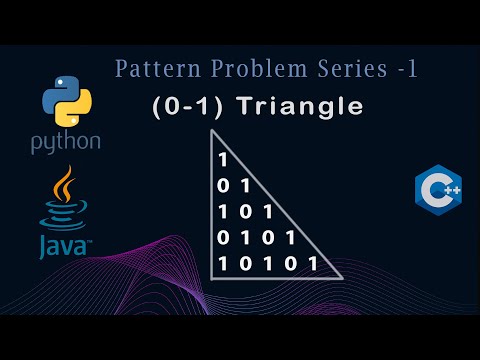 Pattern Problem Series -1

(0-1) Triangle

python

Java™

1
0 1
1 0 1
0 1 0 1
1 0 1 0 1

C++